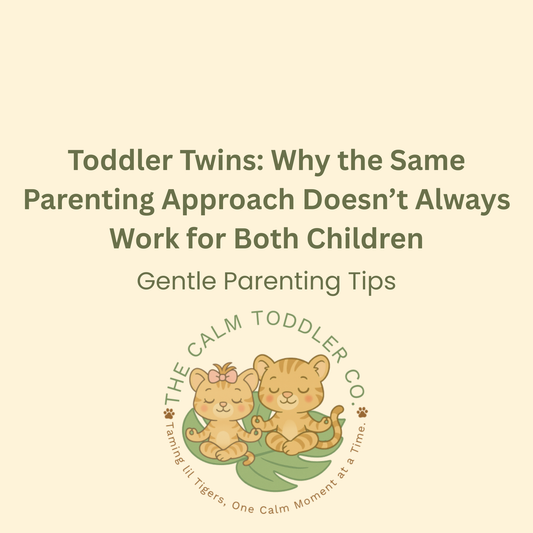 Toddler Twins: Why the Same Parenting Approach Doesn't Always Work for Both Children

Gentle Parenting Tips

THE CALM TODDLER CO.

Taming lil Tigers, One Calm Moment at a Time.